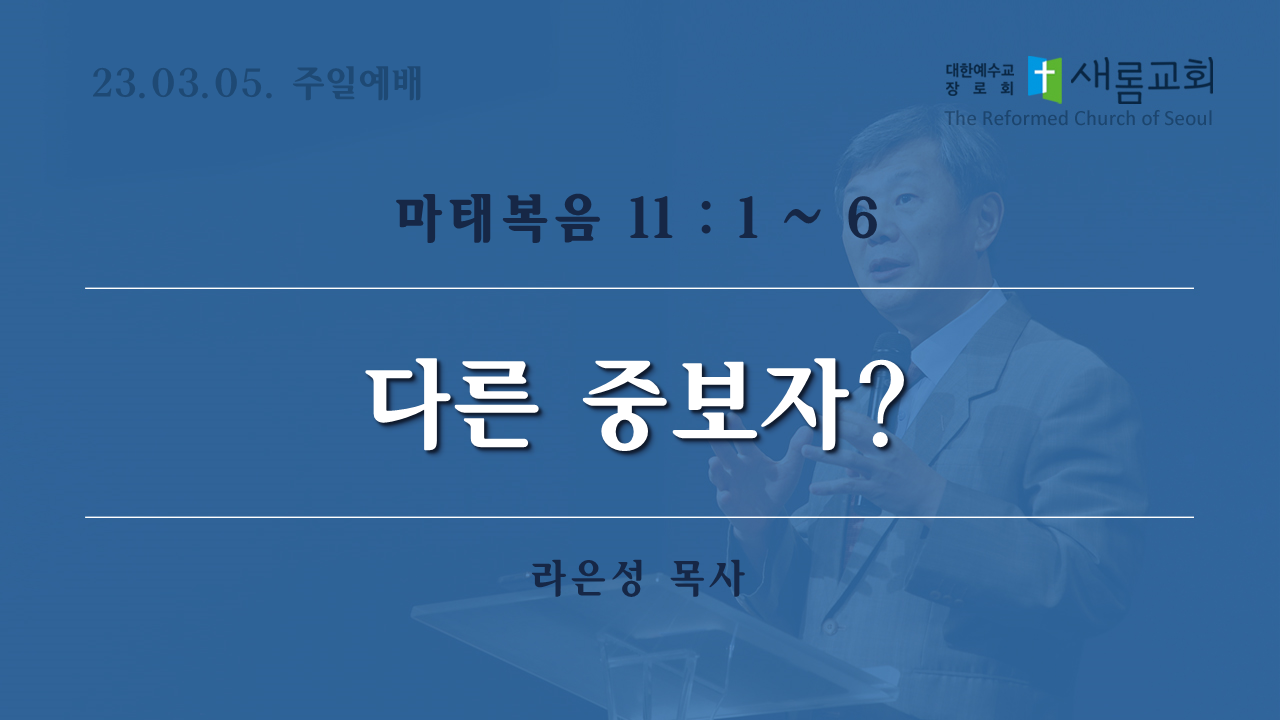 23.03.05. 주일예배

대한예수교 장로회 새롬교회
The Reformed Church of Seoul

마태복음 11 : 1 ~ 6

다른 중보자?

라은성 목사